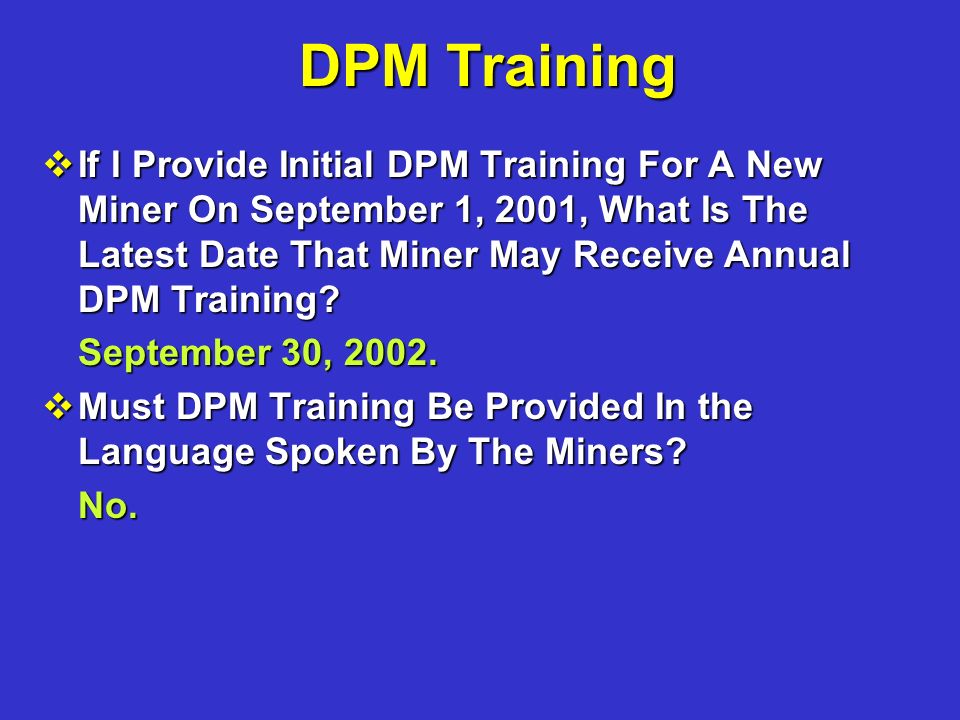 DPM Training

❖ If I Provide Initial DPM Training For A New Miner On September 1, 2001, What Is The Latest Date That Miner May Receive Annual DPM Training?

September 30, 2002.

❖ Must DPM Training Be Provided In the Language Spoken By The Miners?

No.